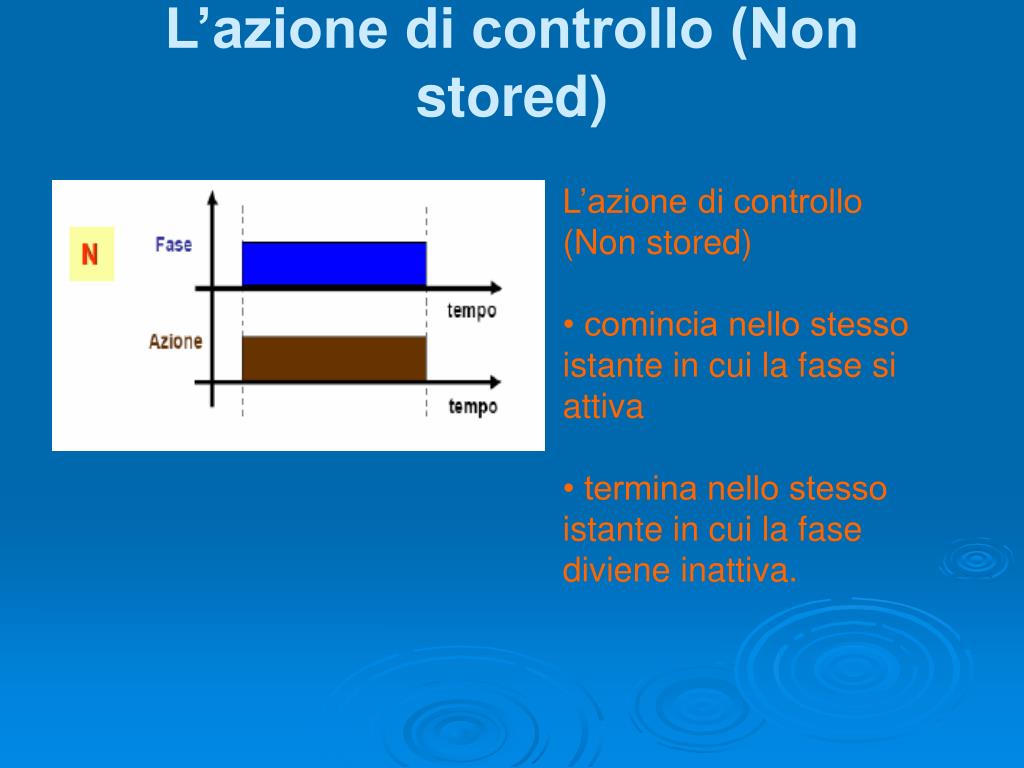 L’azione di controllo (Non stored)

N

Fase

tempo

Azione

tempo

L’azione di controllo (Non stored)

• comincia nello stesso istante in cui la fase si attiva

• termina nello stesso istante in cui la fase diviene inattiva.